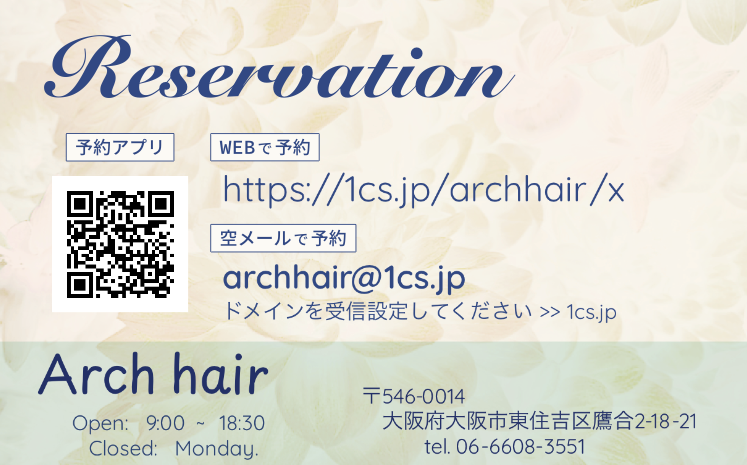 Reservation

予約アプリ

WEBで予約

https://1cs.jp/archhair/x

空メールで予約

archhair@1cs.jp

ドメインを受信設定してください >> 1cs.jp

Arch hair

Open: 9:00 ~ 18:30
Closed: Monday.

〒546-0014
大阪府大阪市東住吉区鷹合2-18-21
tel. 06-6608-3551